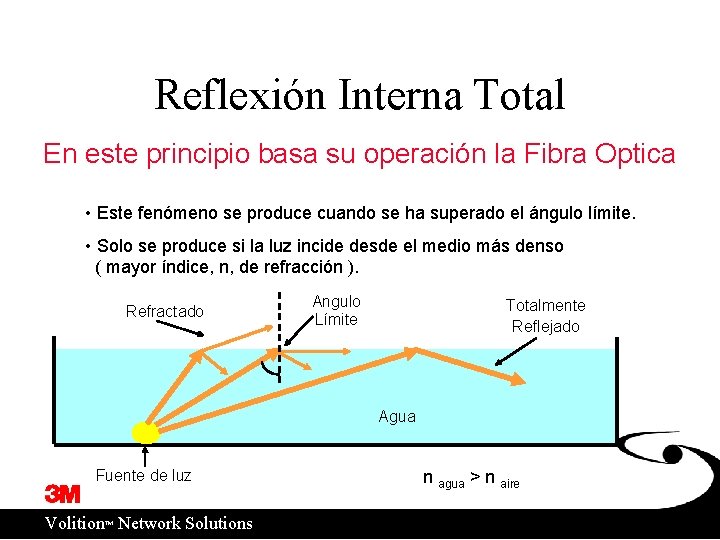 Reflexión Interna Total

En este principio basa su operación la Fibra Optica

• Este fenómeno se produce cuando se ha superado el ángulo límite.

• Solo se produce si la luz incide desde el medio más denso ( mayor índice, n, de refracción ).

Refractado

Angulo Límite

Totalmente Reflejado

Agua

Fuente de luz

$n_{agua} > n_{aire}$

3M

Volition™ Network Solutions